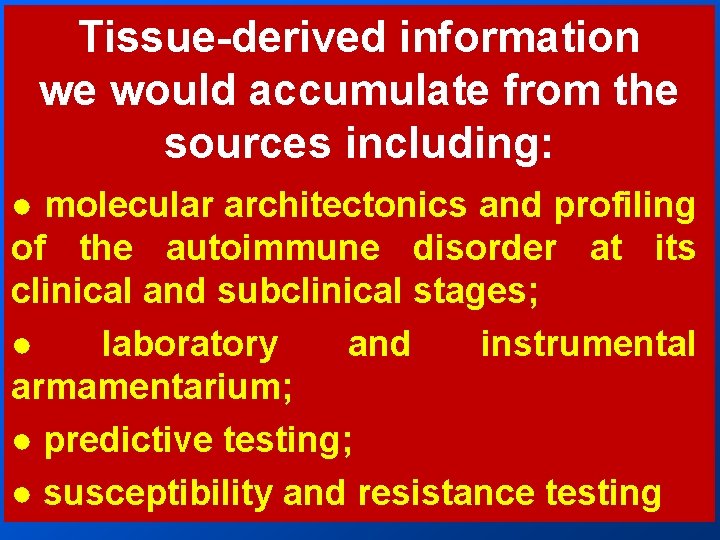 Tissue-derived information we would accumulate from the sources including:

• molecular architectonics and profiling of the autoimmune disorder at its clinical and subclinical stages;

• laboratory and instrumental armamentarium;

• predictive testing;

• susceptibility and resistance testing